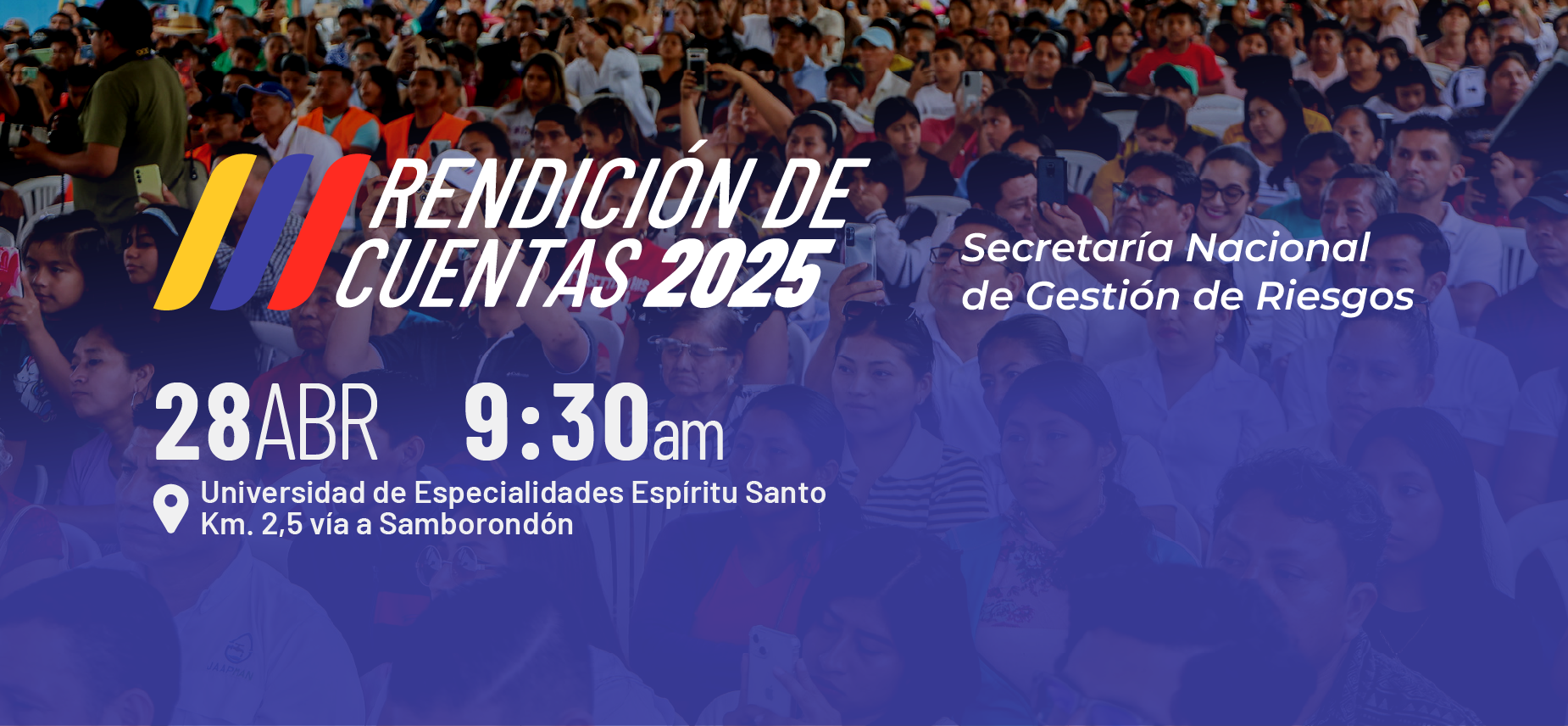 RENDICIÓN DE CUENTAS 2025

Secretaría Nacional de Gestión de Riesgos

28ABR 9:30am

Universidad de Especialidades Espíritu Santo
Km. 2,5 vía a Samborondón